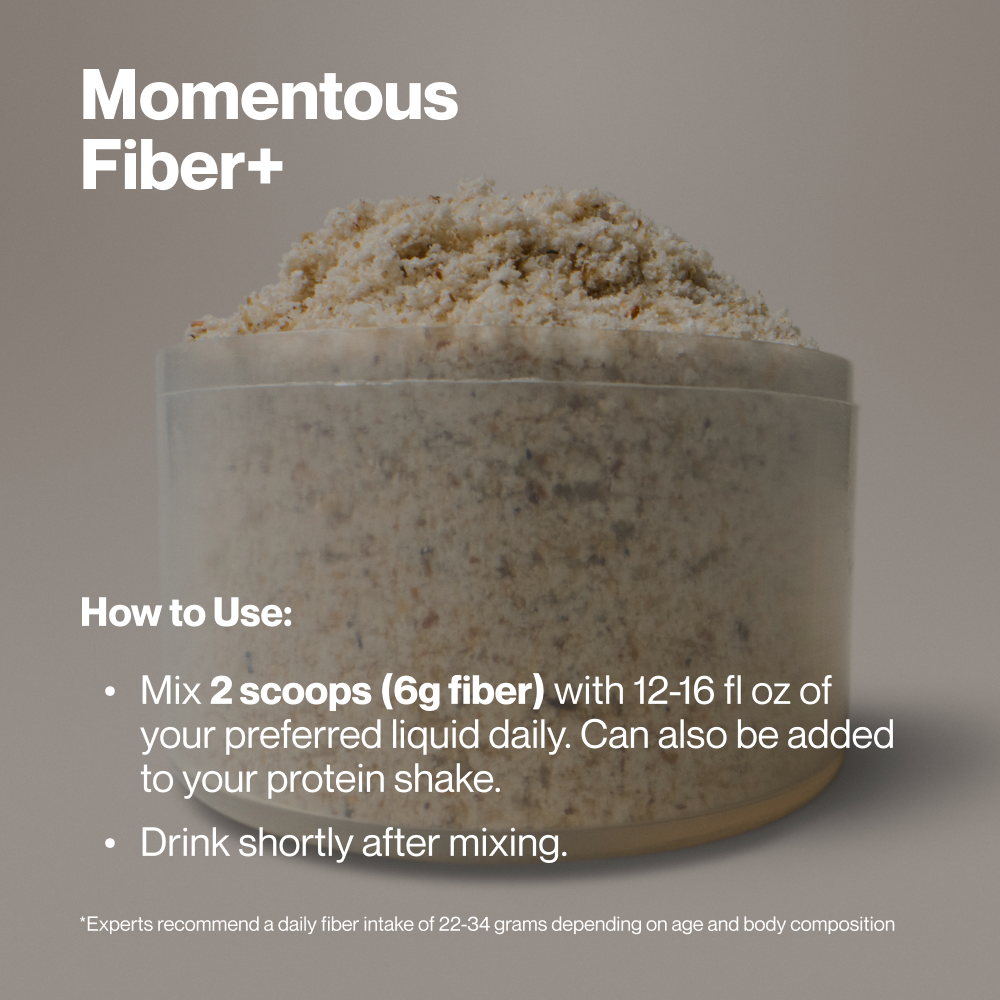 Momentous Fiber+

How to Use:

• Mix 2 scoops (6g fiber) with 12-16 fl oz of your preferred liquid daily. Can also be added to your protein shake.

• Drink shortly after mixing.

*Experts recommend a daily fiber intake of 22-34 grams depending on age and body composition